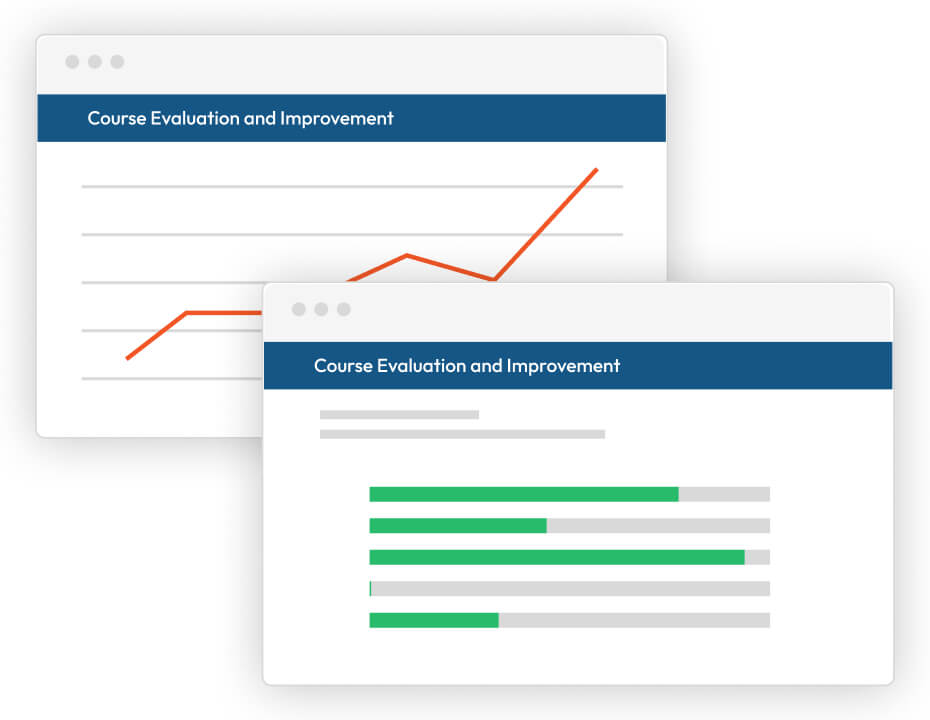 Course Evaluation and Improvement

Course Evaluation and Improvement